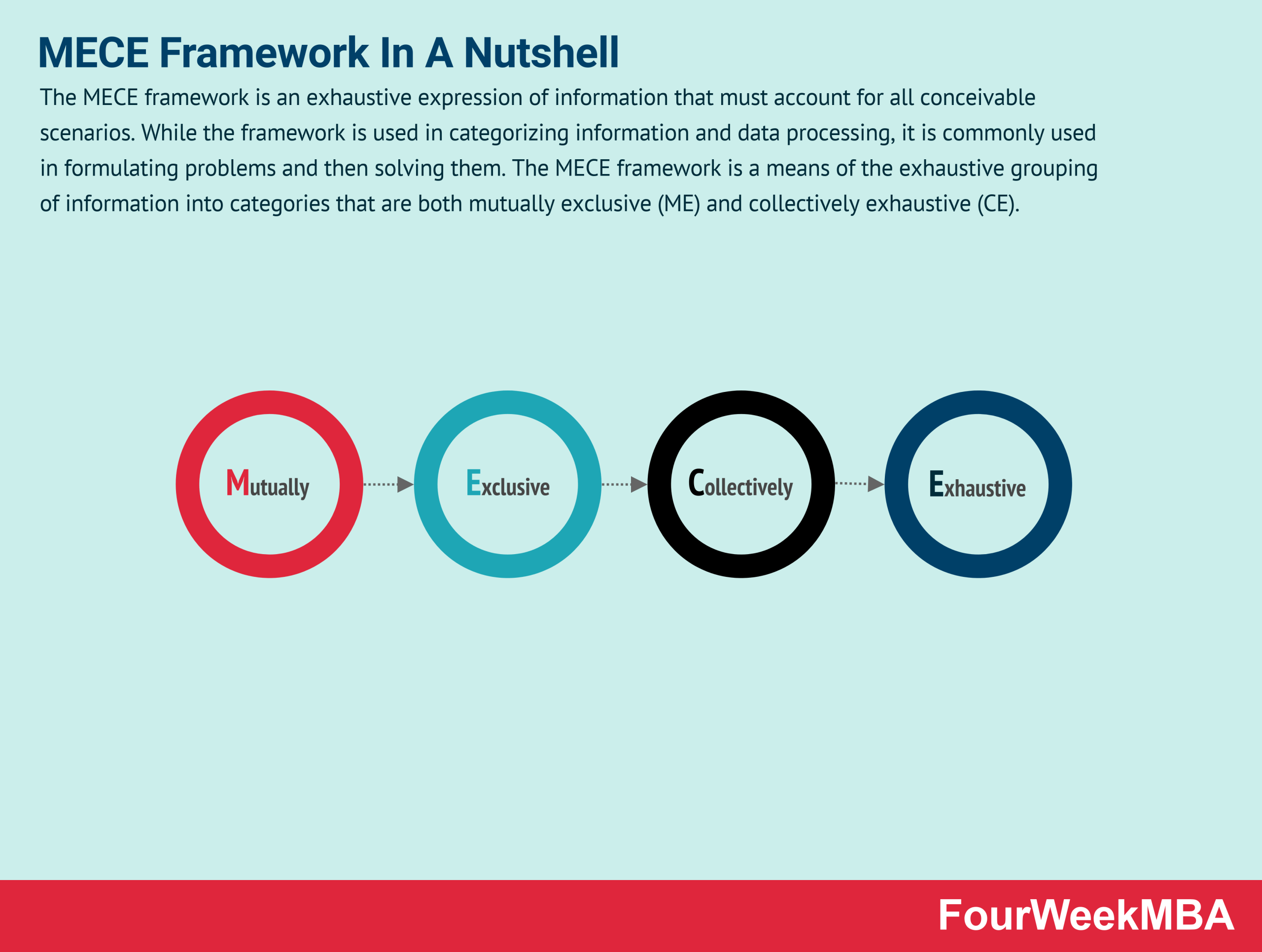 MECE Framework In A Nutshell

The MECE framework is an exhaustive expression of information that must account for all conceivable scenarios. While the framework is used in categorizing information and data processing, it is commonly used in formulating problems and then solving them. The MECE framework is a means of the exhaustive grouping of information into categories that are both mutually exclusive (ME) and collectively exhaustive (CE).

Mutually

Exclusive

Collectively

Exhaustive

FourWeekMBA